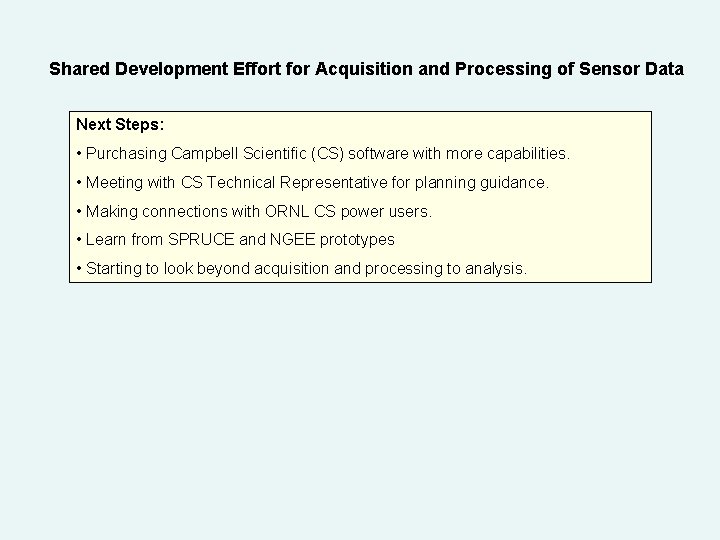 Shared Development Effort for Acquisition and Processing of Sensor Data

Next Steps:

• Purchasing Campbell Scientific (CS) software with more capabilities.

• Meeting with CS Technical Representative for planning guidance.

• Making connections with ORNL CS power users.

• Learn from SPRUCE and NGEE prototypes

• Starting to look beyond acquisition and processing to analysis.